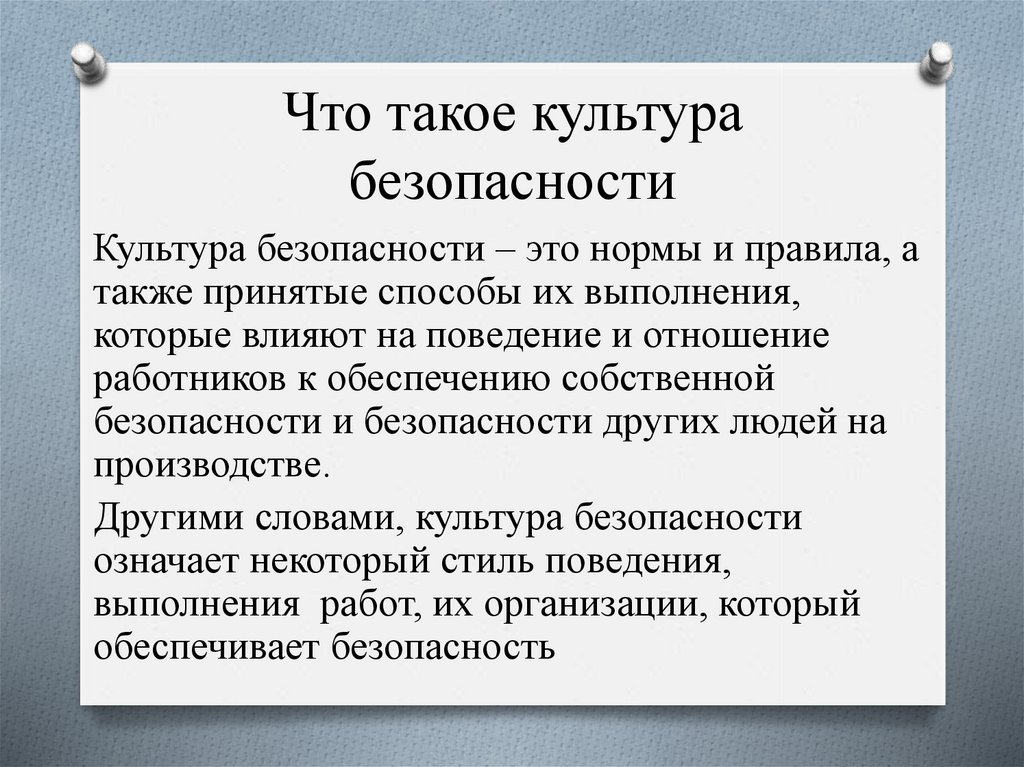 Что такое культура безопасности

Культура безопасности – это нормы и правила, а также принятые способы их выполнения, которые влияют на поведение и отношение работников к обеспечению собственной безопасности и безопасности других людей на производстве.

Другими словами, культура безопасности означает некоторый стиль поведения, выполнения работ, их организации, который обеспечивает безопасность